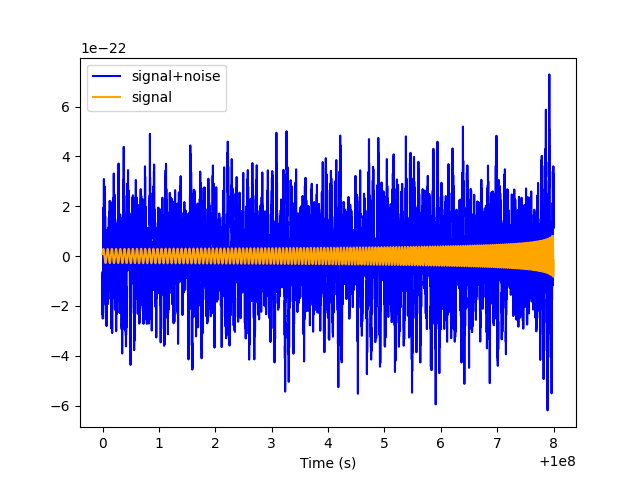 1e−22

signal+noise
signal

6
4
2
0
−2
−4
−6

0 1 2 3 4 5 6 7 8
Time (s)
+1e8